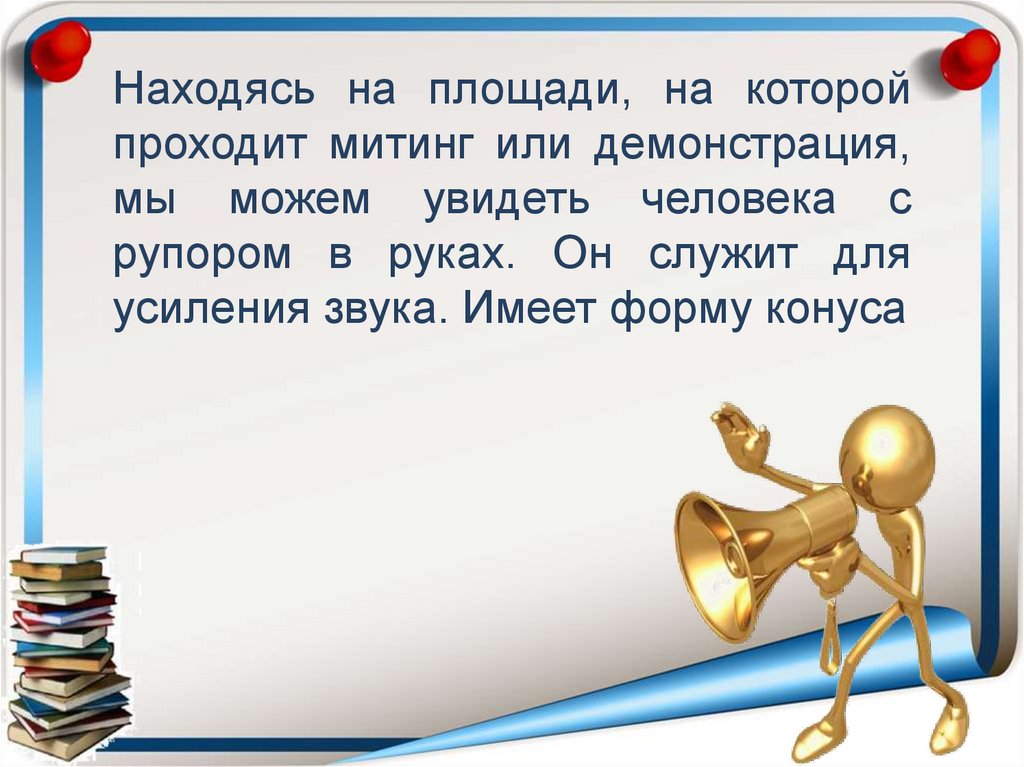 Находясь на площади, на которой проходит митинг или демонстрация, мы можем увидеть человека с рупором в руках. Он служит для усиления звука. Имеет форму конуса